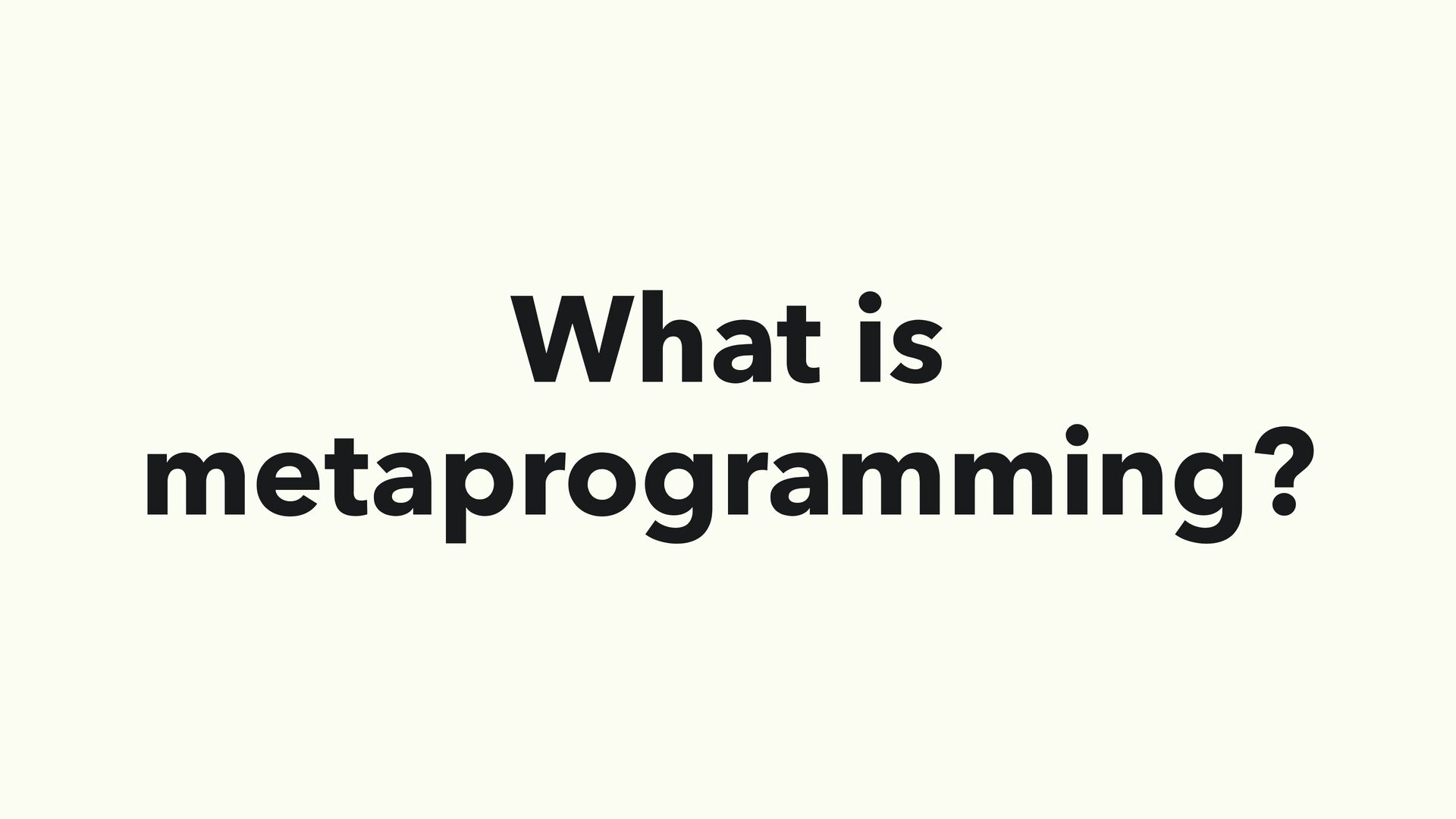 What is metaprogramming?